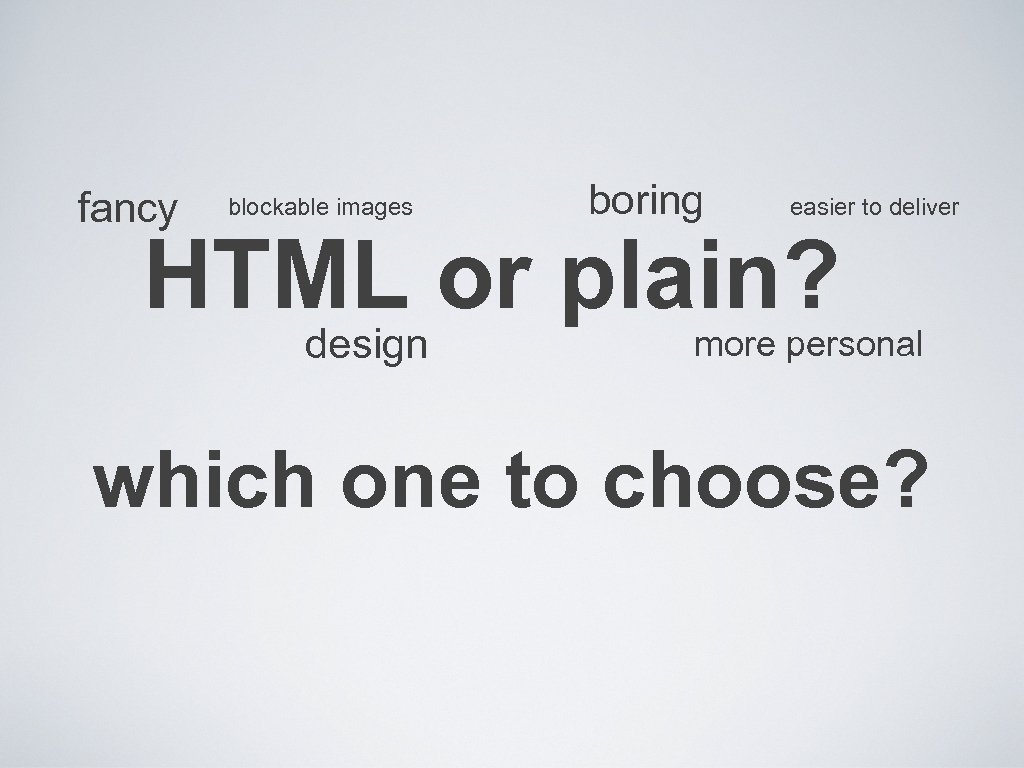 fancy blockable images boring easier to deliver

HTML or plain?

design more personal

which one to choose?